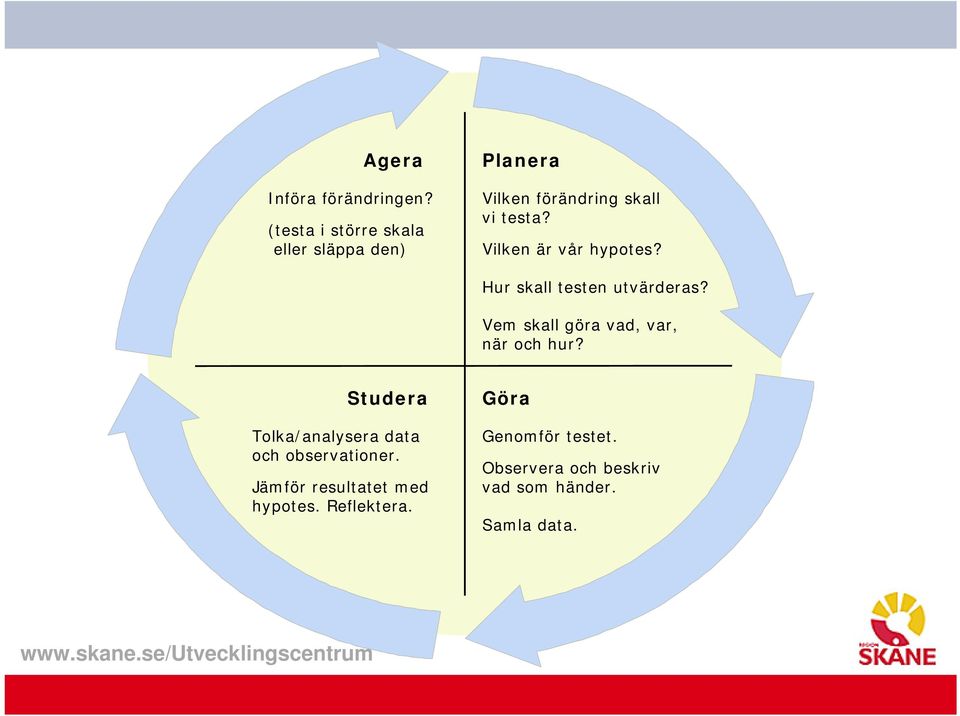 Agera

Införa förändringen?

(testa i större skala eller släppa den)

Planera

Vilken förändring skall vi testa?

Vilken är vår hypotes?

Hur skall testen utvärderas?

Vem skall göra vad, var, när och hur?

Studera

Tolka/analysera data och observationer.

Jämför resultatet med hypotes. Reflektera.

Göra

Genomför testet.

Observera och beskriv vad som händer.

Samla data.

www.skane.se/Utvecklingscentrum

REGION SKÅNE